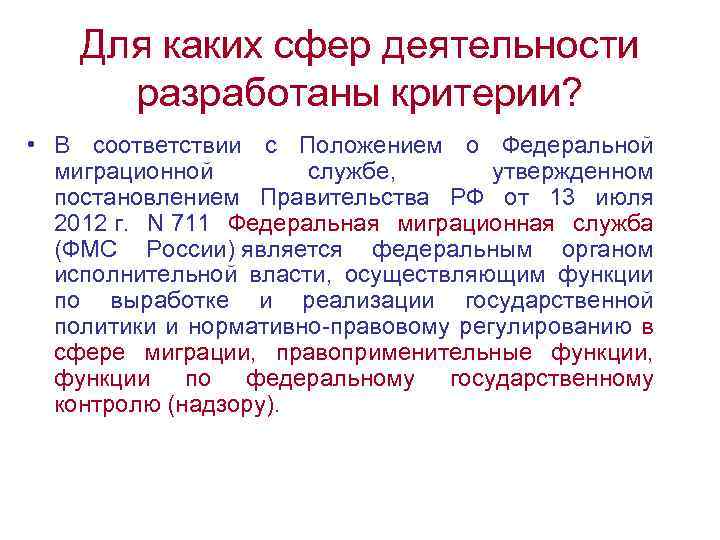 Для каких сфер деятельности разработаны критерии?

• В соответствии с Положением о Федеральной миграционной службе, утвержденном постановлением Правительства РФ от 13 июля 2012 г. N 711 Федеральная миграционная служба (ФМС России) является федеральным органом исполнительной власти, осуществляющим функции по выработке и реализации государственной политики и нормативно-правовому регулированию в сфере миграции, правоприменительные функции, функции по федеральному государственному контролю (надзору).